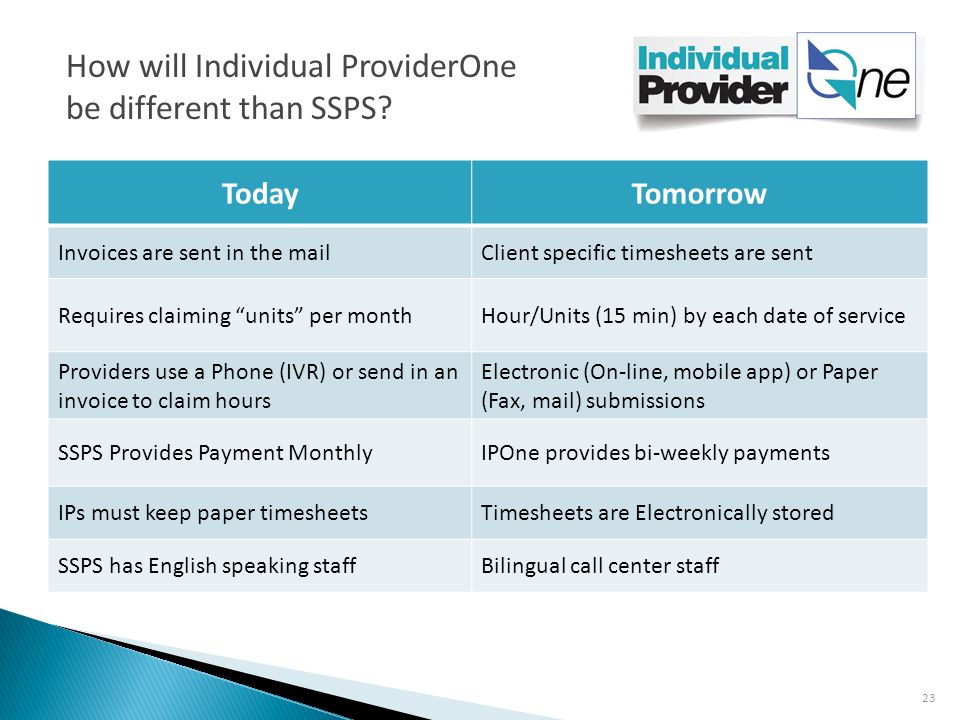 How will Individual ProviderOne be different than SSPS?

Individual Provider One

| Today | Tomorrow |
|---|---|
| Invoices are sent in the mail | Client specific timesheets are sent |
| Requires claiming “units” per month | Hour/Units (15 min) by each date of service |
| Providers use a Phone (IVR) or send in an invoice to claim hours | Electronic (On-line, mobile app) or Paper (Fax, mail) submissions |
| SSPS Provides Payment Monthly | IPOne provides bi-weekly payments |
| IPs must keep paper timesheets | Timesheets are Electronically stored |
| SSPS has English speaking staff | Bilingual call center staff |

23